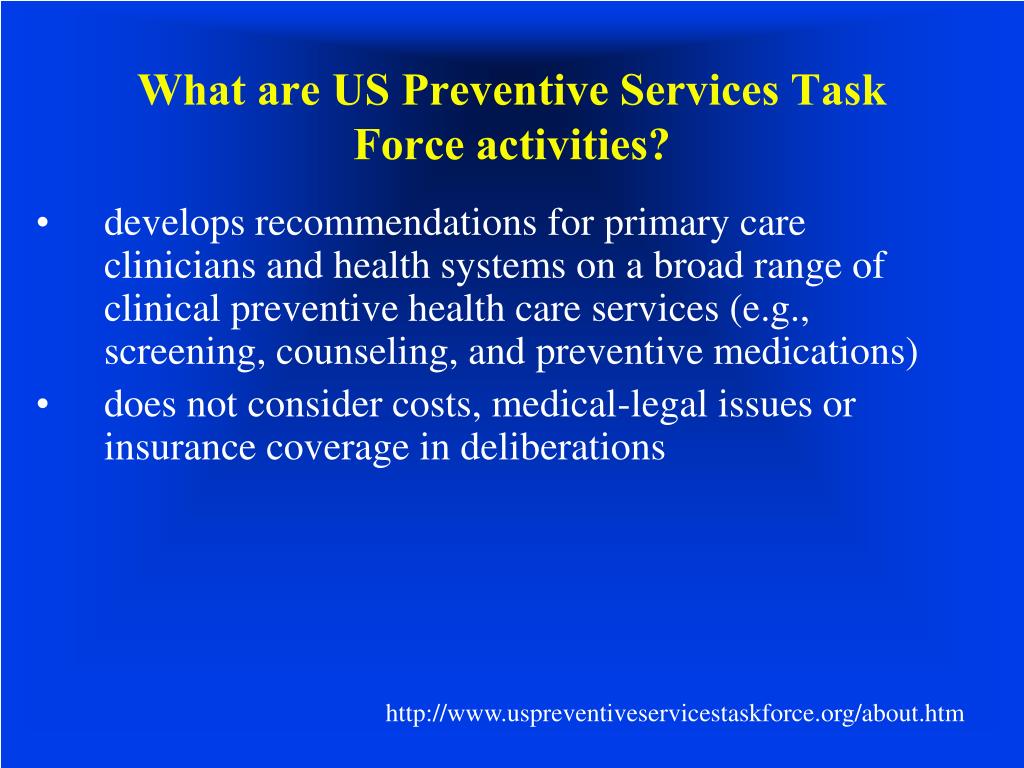 What are US Preventive Services Task Force activities?

• develops recommendations for primary care clinicians and health systems on a broad range of clinical preventive health care services (e.g., screening, counseling, and preventive medications)
• does not consider costs, medical-legal issues or insurance coverage in deliberations

http://www.uspreventiveservicestaskforce.org/about.htm